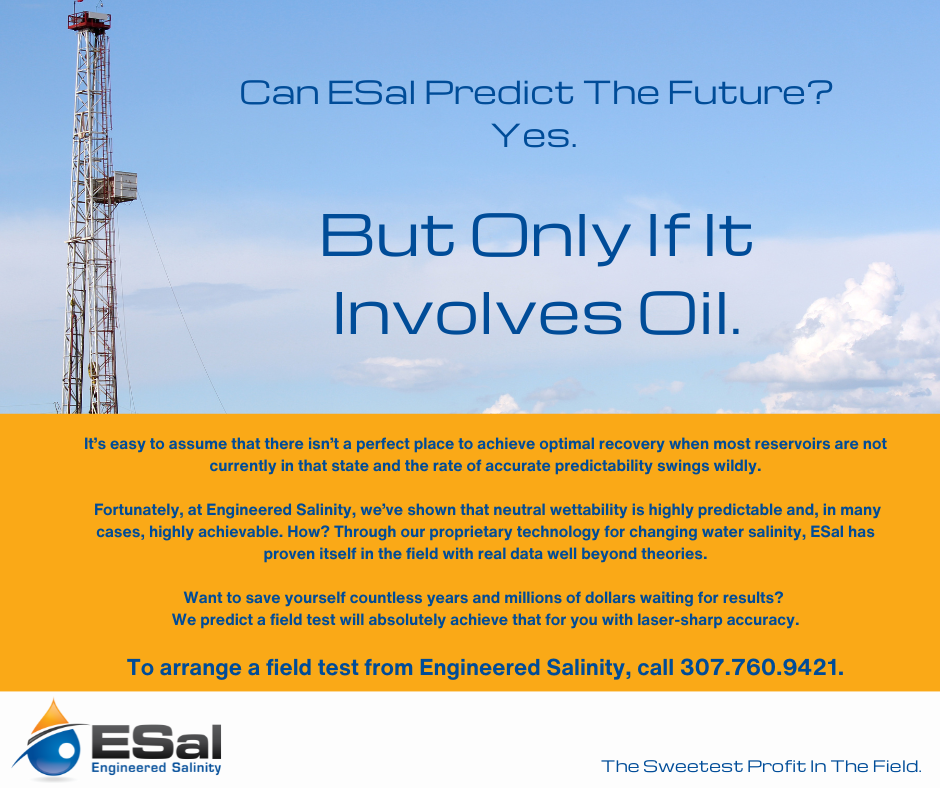 Can ESal Predict The Future?
Yes.

But Only If It Involves Oil.

It's easy to assume that there isn't a perfect place to achieve optimal recovery when most reservoirs are not currently in that state and the rate of accurate predictability swings wildly.

Fortunately, at Engineered Salinity, we've shown that neutral wettability is highly predictable and, in many cases, highly achievable. How? Through our proprietary technology for changing water salinity, ESal has proven itself in the field with real data well beyond theories.

Want to save yourself countless years and millions of dollars waiting for results?
We predict a field test will absolutely achieve that for you with laser-sharp accuracy.

To arrange a field test from Engineered Salinity, call 307.760.9421.

ESal
Engineered Salinity

The Sweetest Profit In The Field.